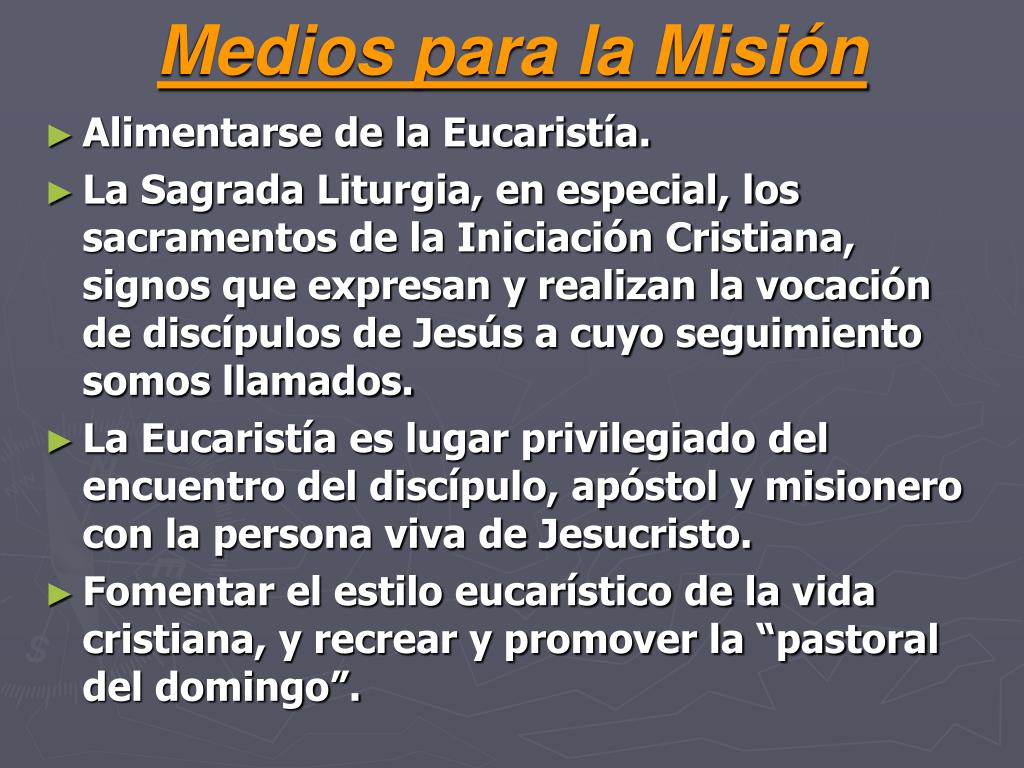 Medios para la Misión

► Alimentarse de la Eucaristía.

► La Sagrada Liturgia, en especial, los sacramentos de la Iniciación Cristiana, signos que expresan y realizan la vocación de discípulos de Jesús a cuyo seguimiento somos llamados.

► La Eucaristía es lugar privilegiado del encuentro del discípulo, apóstol y misionero con la persona viva de Jesucristo.

► Fomentar el estilo eucarístico de la vida cristiana, y recrear y promover la “pastoral del domingo”.